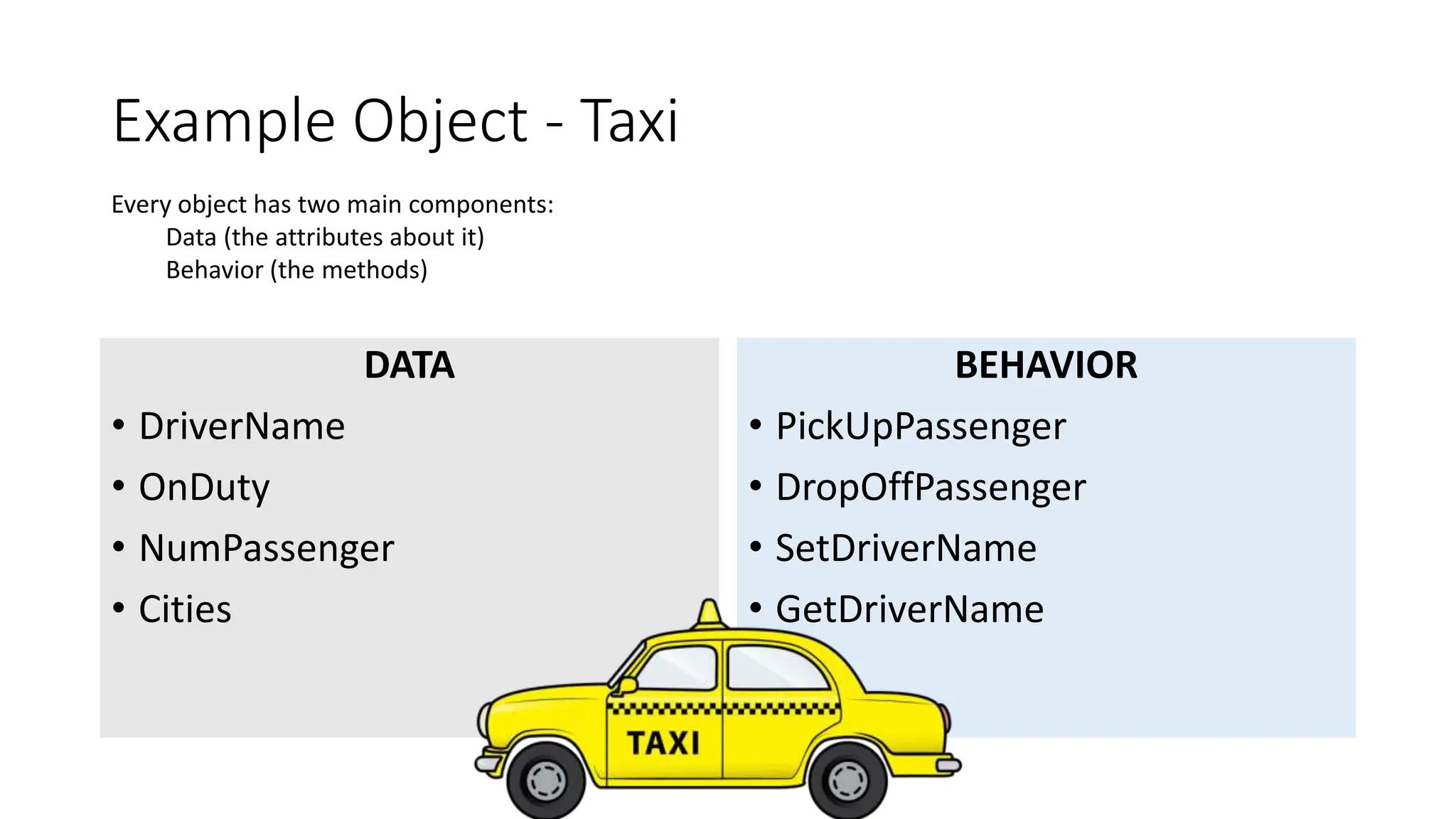 Example Object - Taxi

Every object has two main components:
Data (the attributes about it)
Behavior (the methods)

DATA
• DriverName
• OnDuty
• NumPassenger
• Cities

BEHAVIOR
• PickUpPassenger
• DropOffPassenger
• SetDriverName
• GetDriverName

TAXI